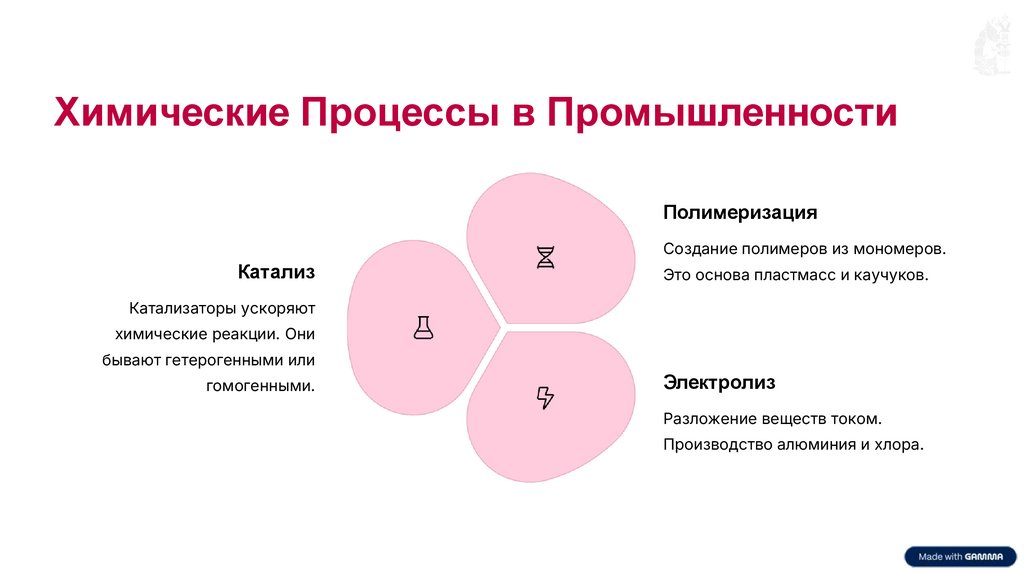 Химические Процессы в Промышленности

Катализ

Катализаторы ускоряют химические реакции. Они бывают гетерогенными или гомогенными.

Полимеризация

Создание полимеров из мономеров. Это основа пластмасс и каучуков.

Электролиз

Разложение веществ током. Производство алюминия и хлора.

Made with GAMMA